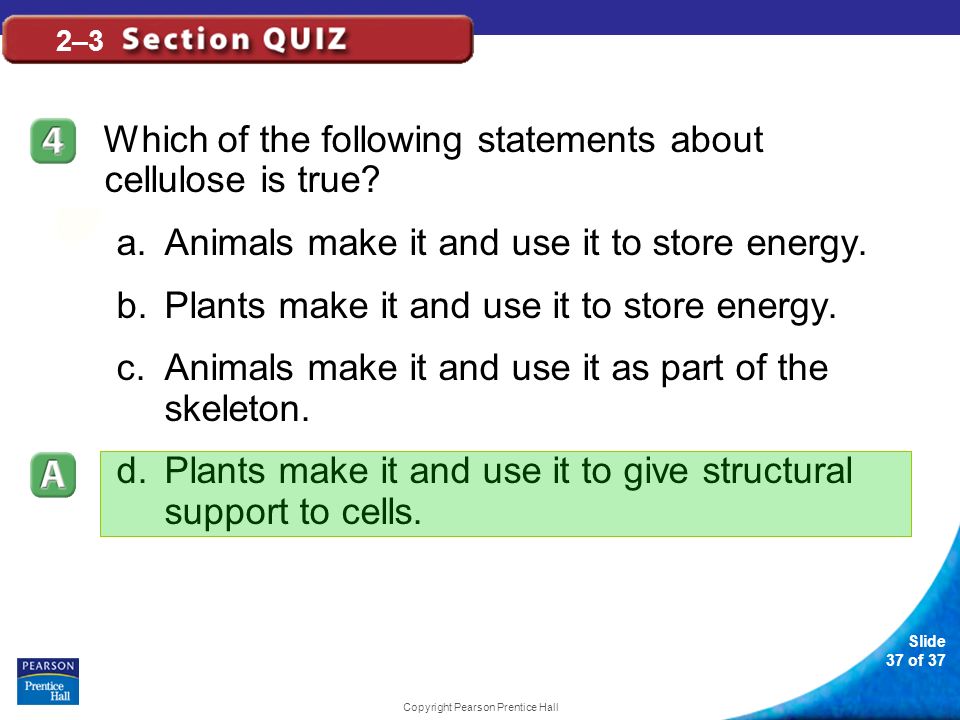 2–3 Section QUIZ

4 Which of the following statements about cellulose is true?

a. Animals make it and use it to store energy.

b. Plants make it and use it to store energy.

c. Animals make it and use it as part of the skeleton.

A d. Plants make it and use it to give structural support to cells.

PEARSON
Prentice Hall

Copyright Pearson Prentice Hall

Slide 37 of 37